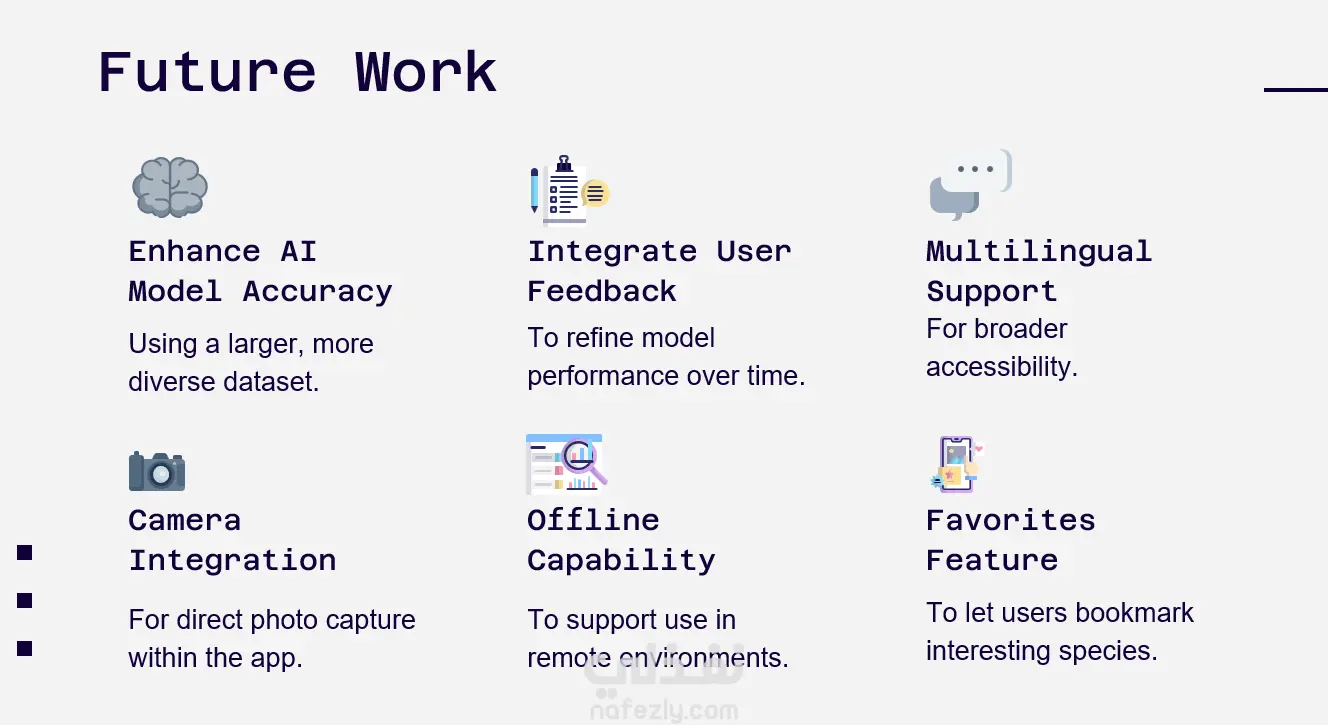 Future Work

Enhance AI Model Accuracy

Using a larger, more diverse dataset.

Integrate User Feedback

To refine model performance over time.

Multilingual Support

For broader accessibility.

Camera Integration

For direct photo capture within the app.

Offline Capability

To support use in remote environments.

Favorites Feature

To let users bookmark interesting species.

نفذلي
nafezly.com